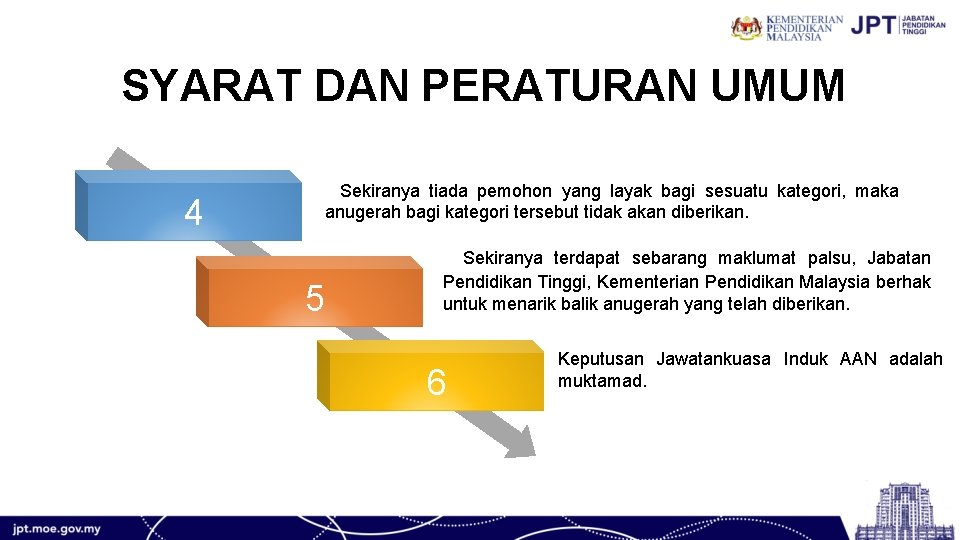 KEMENTERIAN PENDIDIKAN MALAYSIA

JPT JABATAN PENDIDIKAN TINGGI

SYARAT DAN PERATURAN UMUM

4

Sekiranya tiada pemohon yang layak bagi sesuatu kategori, maka anugerah bagi kategori tersebut tidak akan diberikan.

5

Sekiranya terdapat sebarang maklumat palsu, Jabatan Pendidikan Tinggi, Kementerian Pendidikan Malaysia berhak untuk menarik balik anugerah yang telah diberikan.

6

Keputusan Jawatankuasa Induk AAN adalah muktamad.

jpt.moe.gov.my